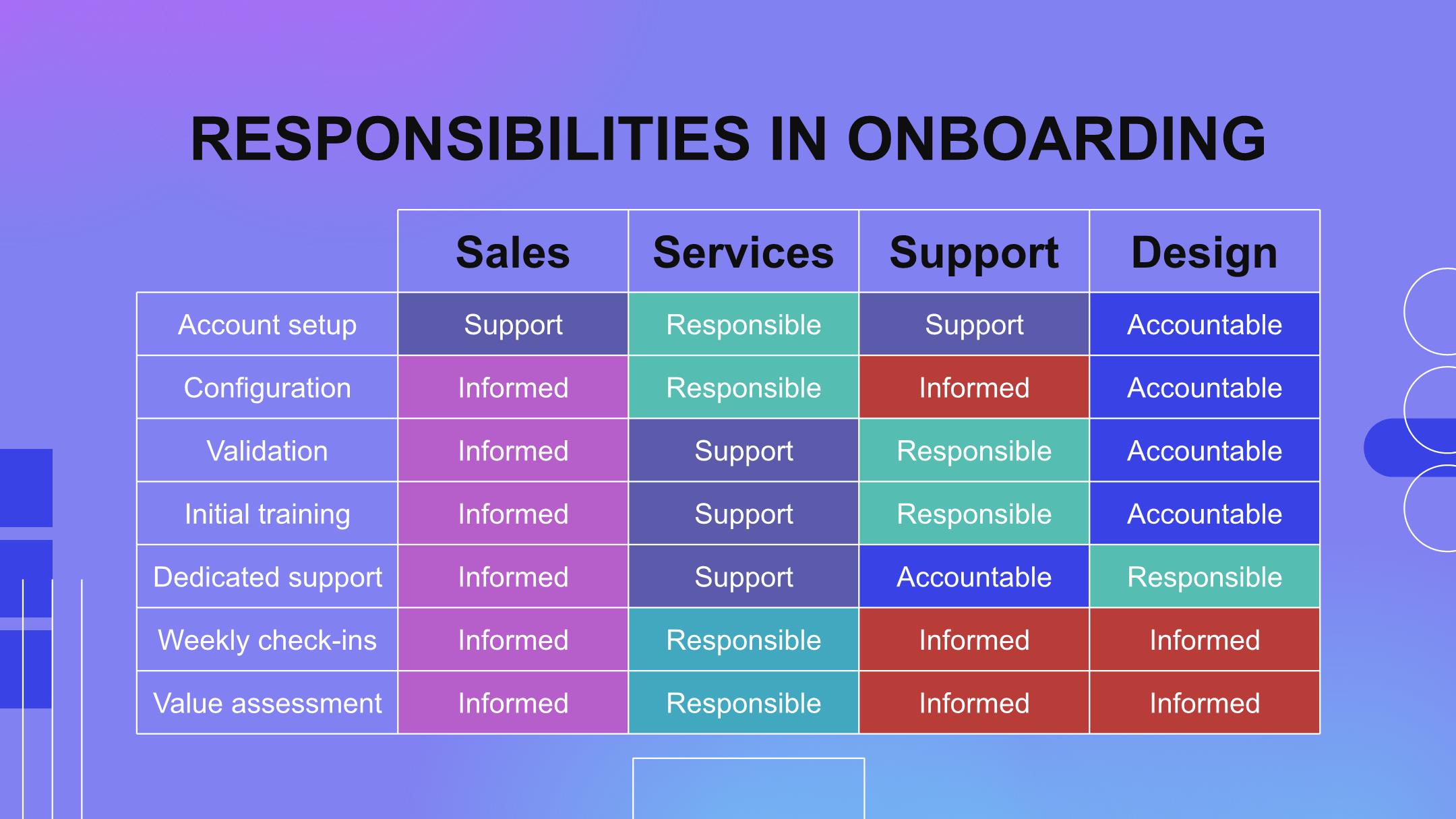 RESPONSIBILITIES IN ONBOARDING

| | Sales | Services | Support | Design |
|---|---|---|---|---|
| Account setup | Support | Responsible | Support | Accountable |
| Configuration | Informed | Responsible | Informed | Accountable |
| Validation | Informed | Support | Responsible | Accountable |
| Initial training | Informed | Support | Responsible | Accountable |
| Dedicated support | Informed | Support | Accountable | Responsible |
| Weekly check-ins | Informed | Responsible | Informed | Informed |
| Value assessment | Informed | Responsible | Informed | Informed |